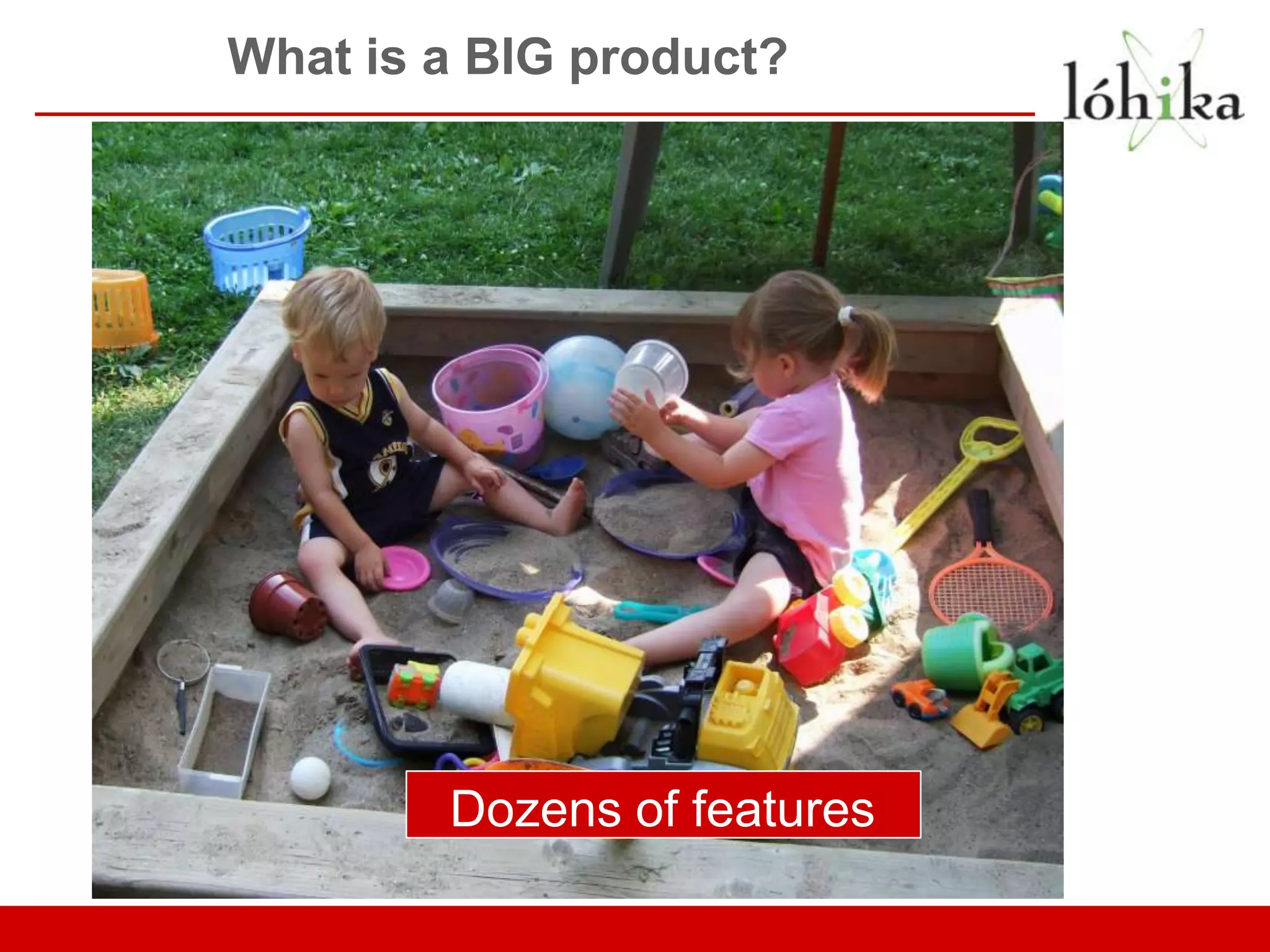 What is a BIG product?

lóhika

Dozens of features